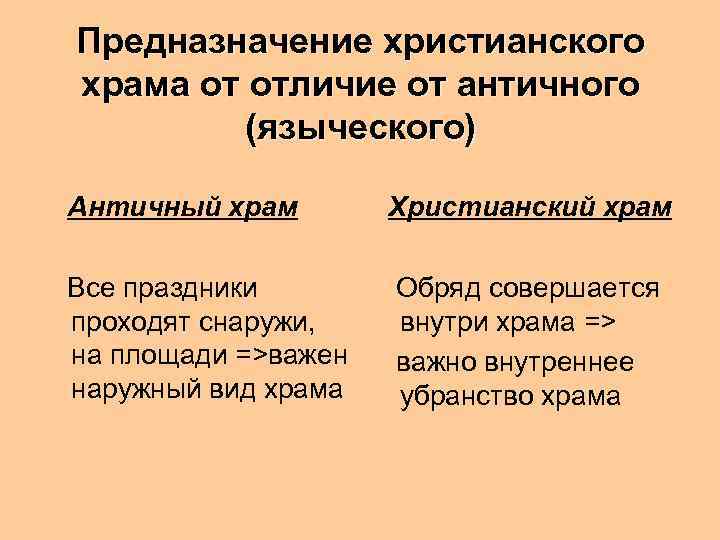 Предназначение христианского храма от отличие от античного (языческого)

Античный храм

Все праздники проходят снаружи, на площади =>важен наружный вид храма

Христианский храм

Обряд совершается внутри храма =>

важно внутреннее убранство храма